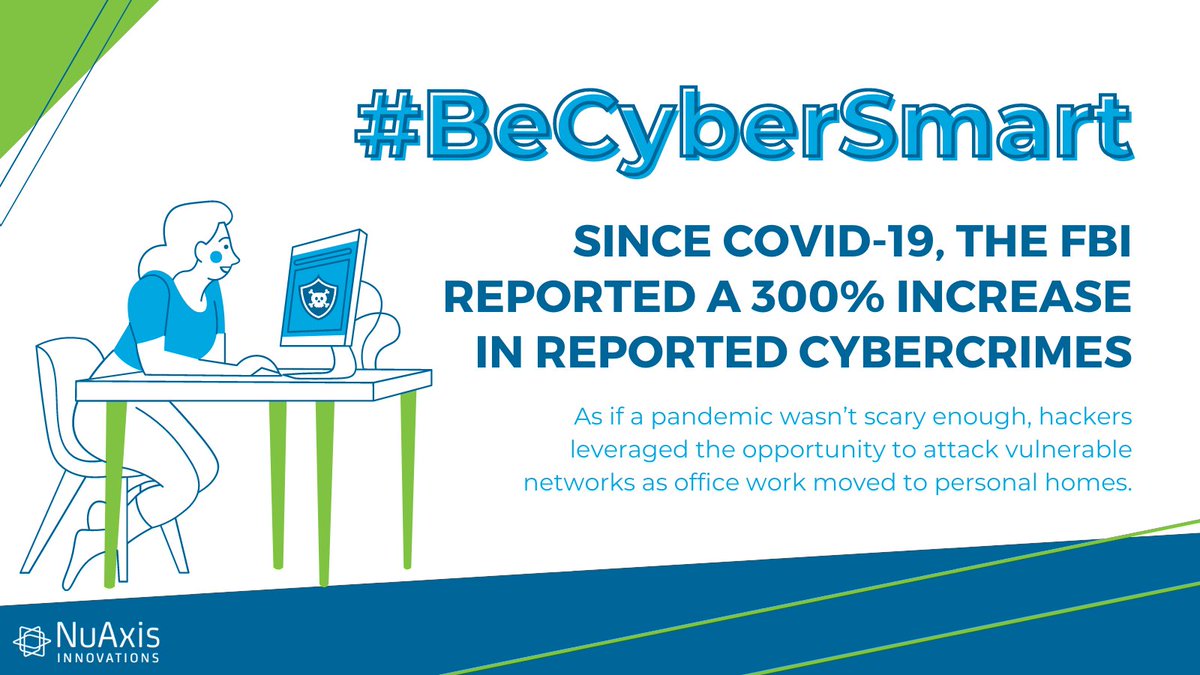 #BeCyberSmart

SINCE COVID-19, THE FBI REPORTED A 300% INCREASE IN REPORTED CYBERCRIMES

As if a pandemic wasn't scary enough, hackers leveraged the opportunity to attack vulnerable networks as office work moved to personal homes.

NuAxis INNOVATIONS